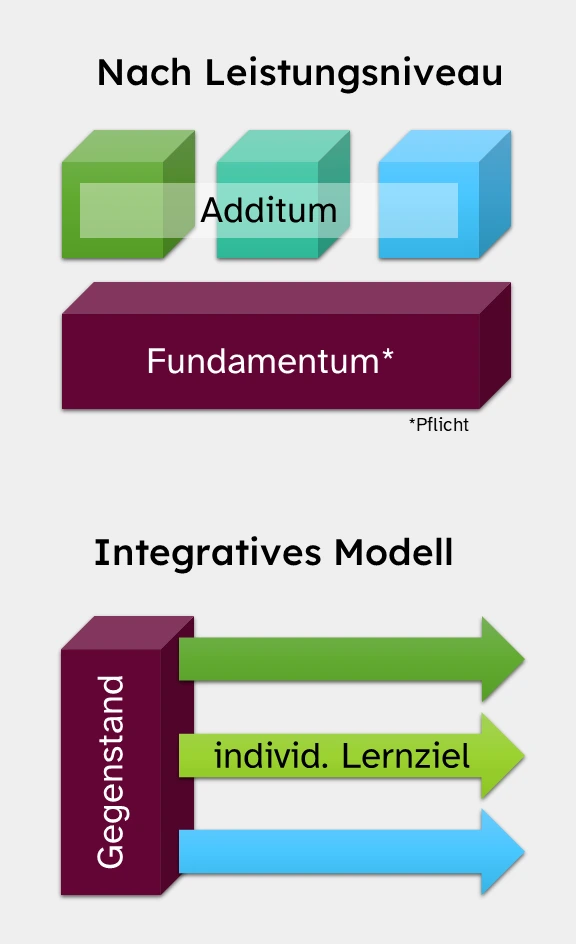 Nach Leistungsniveau

Additum

Fundamentum*

*Pflicht

Integratives Modell

Gegenstand

individ. Lernziel